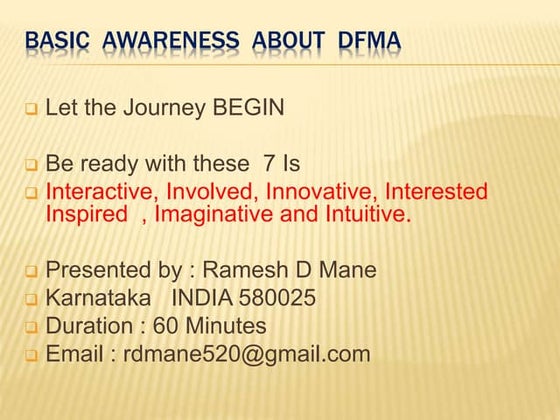 BASIC AWARENESS ABOUT DFMA

Let the Journey BEGIN

Be ready with these 7 Is

Interactive, Involved, Innovative, Interested Inspired , Imaginative and Intuitive.

Presented by : Ramesh D Mane

Karnataka INDIA 580025

Duration : 60 Minutes

Email : rdmane520@gmail.com